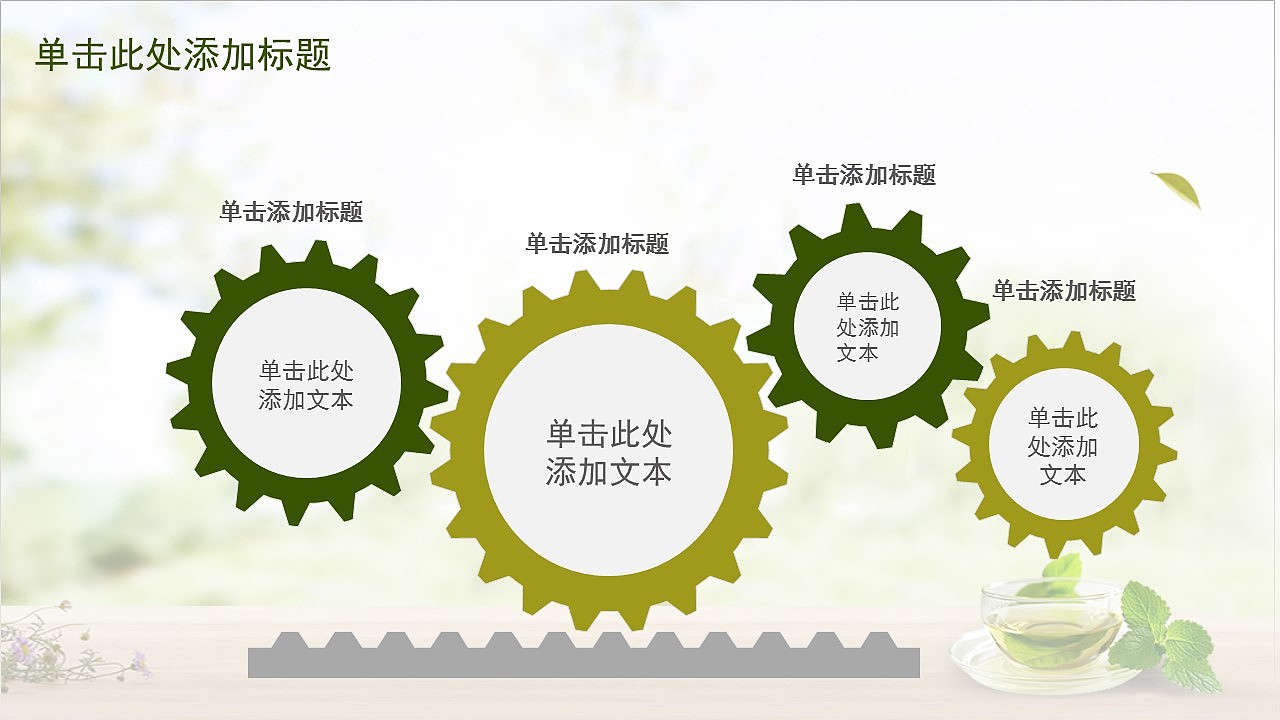 单击此处添加标题

单击添加标题

单击此处添加文本

单击添加标题

单击此处添加文本

单击添加标题

单击此处添加文本

单击添加标题

单击此处添加文本